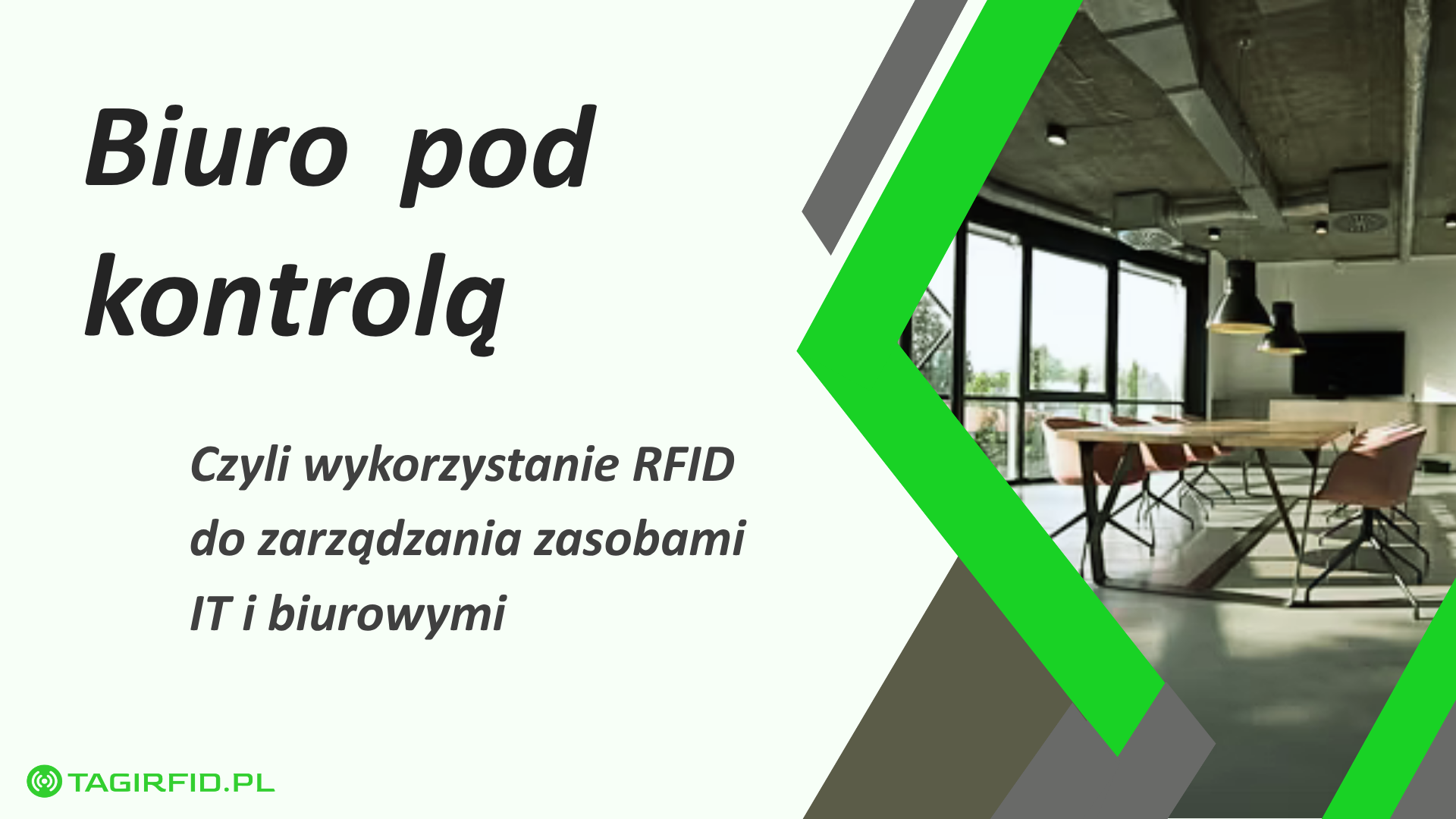 Biuro pod kontrolą

Czyli wykorzystanie RFID do zarządzania zasobami IT i biurowymi

TAGIRFID.PL